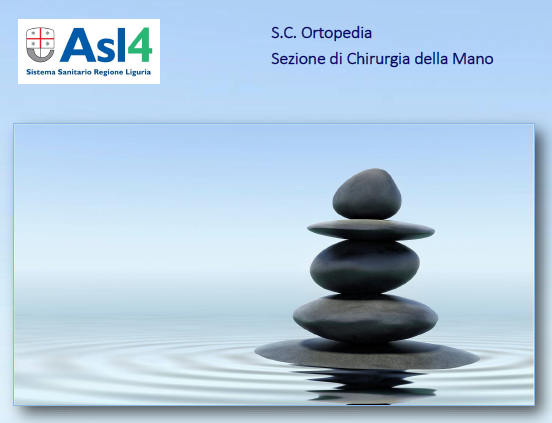 Asl4
Sistema Sanitario Regione Liguria

S.C. Ortopedia
Sezione di Chirurgia della Mano